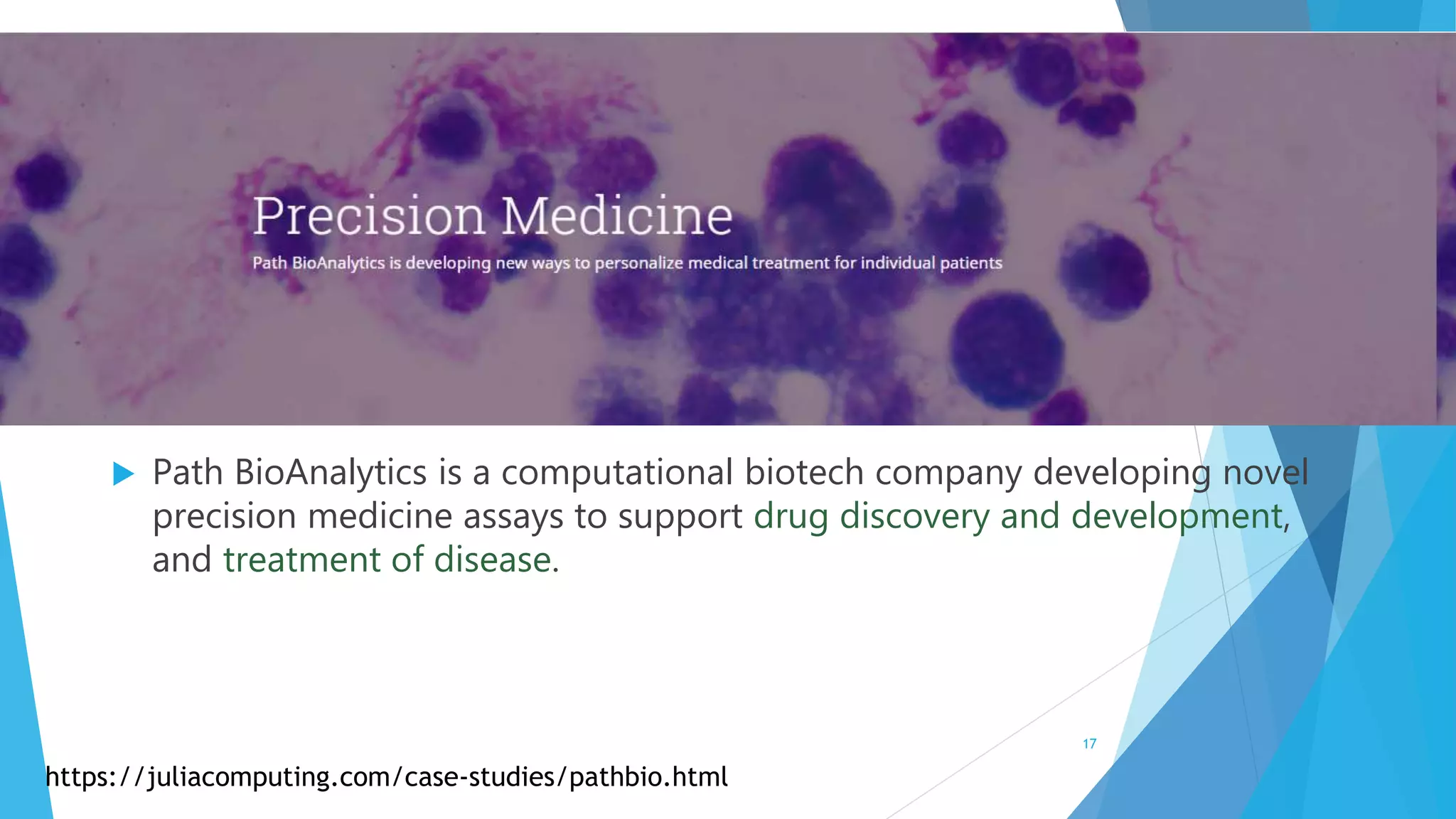 Precision Medicine

Path BioAnalytics is developing new ways to personalize medical treatment for individual patients

Path BioAnalytics is a computational biotech company developing novel precision medicine assays to support drug discovery and development, and treatment of disease.

17

https://juliacomputing.com/case-studies/pathbio.html